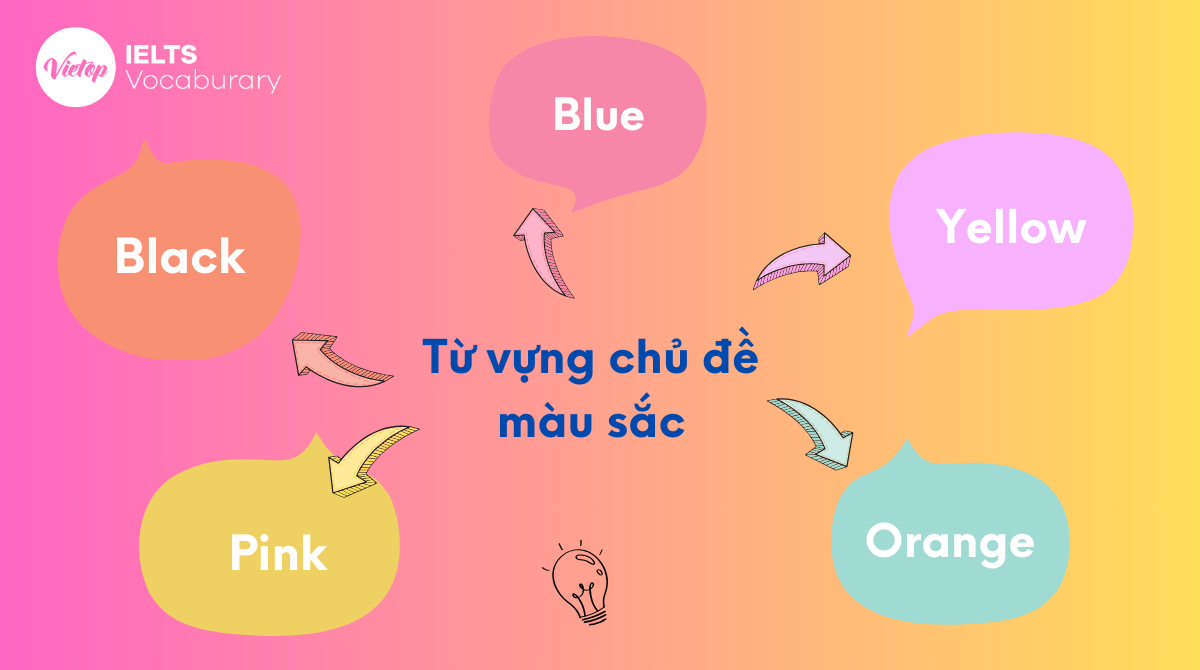 Vietop IELTS Vocaburary

Blue

Black

Yellow

Từ vựng chủ đề màu sắc

Pink

Orange